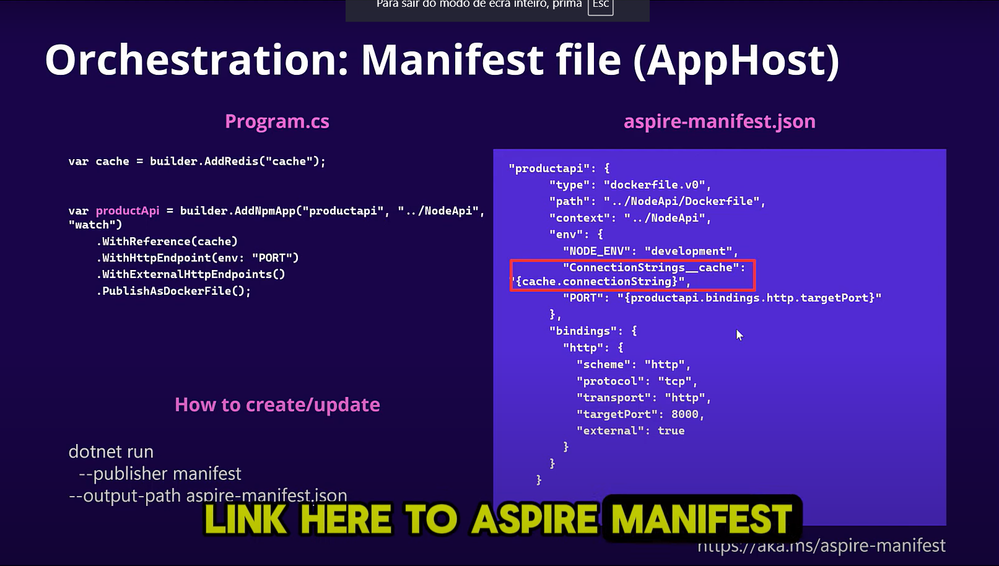 Para sair do modo de ecrã inteiro, prima Esc

Orchestration: Manifest file (AppHost)

Program.cs

var cache = builder.AddRedis("cache");

var productApi = builder.AddNpmApp("productapi", "../NodeApi", "watch")
.WithReference(cache)
.WithHttpEndpoint(env: "PORT")
.WithExternalHttpEndpoints()
.PublishAsDockerFile();

How to create/update

dotnet run
--publisher manifest
--output-path aspire-manifest.json

aspire-manifest.json

"productapi": {
"type": "dockerfile.v0",
"path": "../NodeApi/Dockerfile",
"context": "../NodeApi",
"env": {
"NODE_ENV": "development",
"ConnectionStrings__cache": "{cache.connectionString}",
"PORT": "{productapi.bindings.http.targetPort}"
},
"bindings": {
"http": {
"scheme": "http",
"protocol": "tcp",
"transport": "http",
"targetPort": 8000,
"external": true
}
}
}

LINK HERE TO ASPIRE MANIFEST

https://aka.ms/aspire-manifest